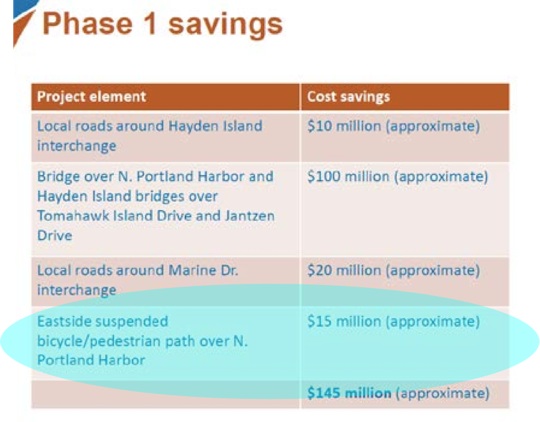 Phase 1 savings

| Project element | Cost savings |
|---|---|
| Local roads around Hayden Island interchange | \$10 million (approximate) |
| Bridge over N. Portland Harbor and Hayden Island bridges over Tomahawk Island Drive and Jantzen Drive | \$100 million (approximate) |
| Local roads around Marine Dr. interchange | \$20 million (approximate) |
| Eastside suspended bicycle/pedestrian path over N. Portland Harbor | \$15 million (approximate) |
| | **\$145 million** (approximate) |